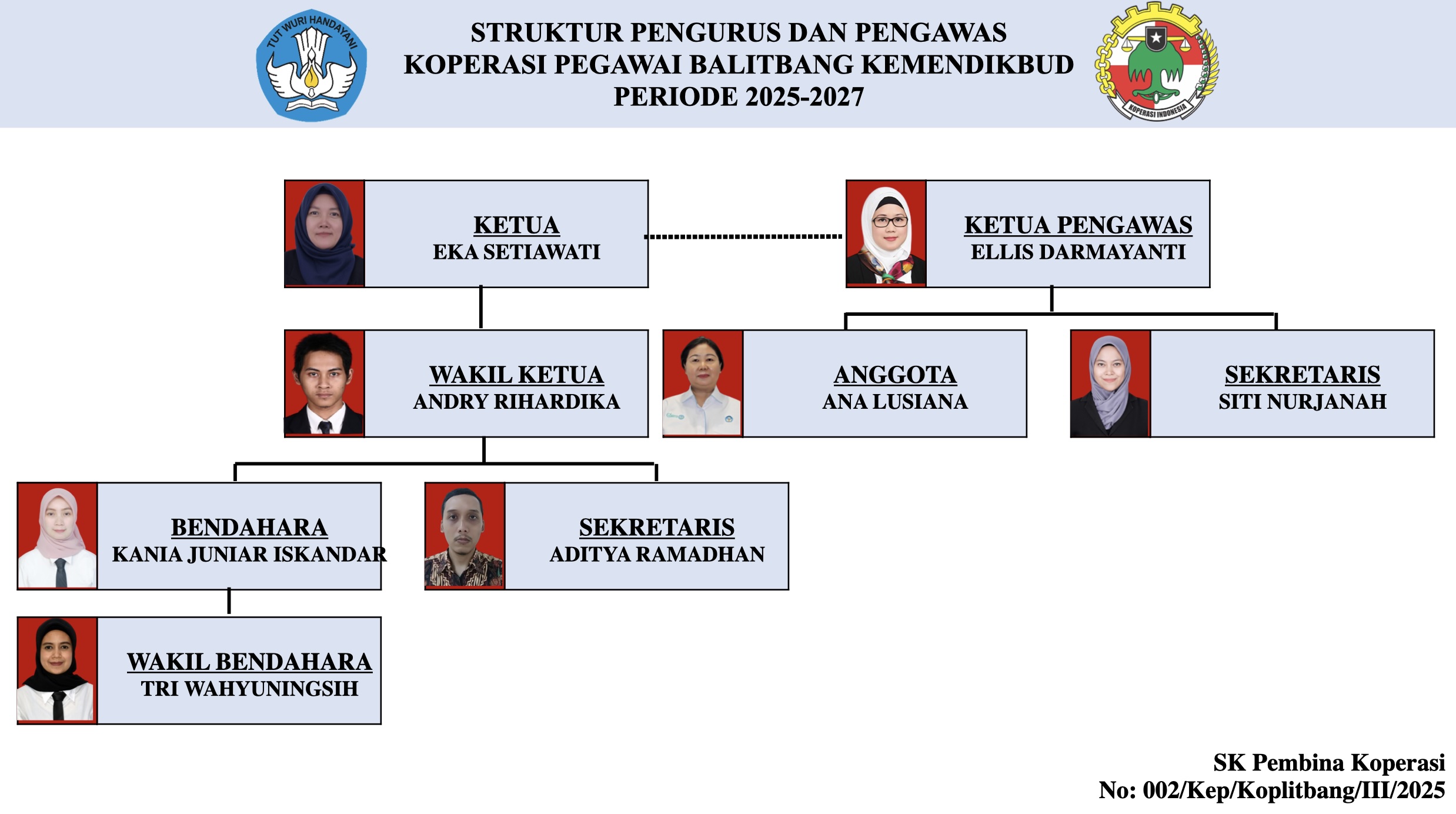 TUT WURI HANDAYANI

STRUKTUR PENGURUS DAN PENGAWAS
KOPERASI PEGAWAI BALITBANG KEMENDIKBUD
PERIODE 2025-2027

KOPERASI INDONESIA

KETUA
EKA SETIAWATI

KETUA PENGAWAS
ELLIS DARMAYANTI

WAKIL KETUA
ANDRY RIHARDIKA

ANGGOTA
ANA LUSIANA

SEKRETARIS
SITI NURJANAH

BENDAHARA
KANIA JUNIAR ISKANDAR

SEKRETARIS
ADITYA RAMADHAN

WAKIL BENDAHARA
TRI WAHYUNINGSIH

SK Pembina Koperasi
No: 002/Kep/Koplitbang/III/2025